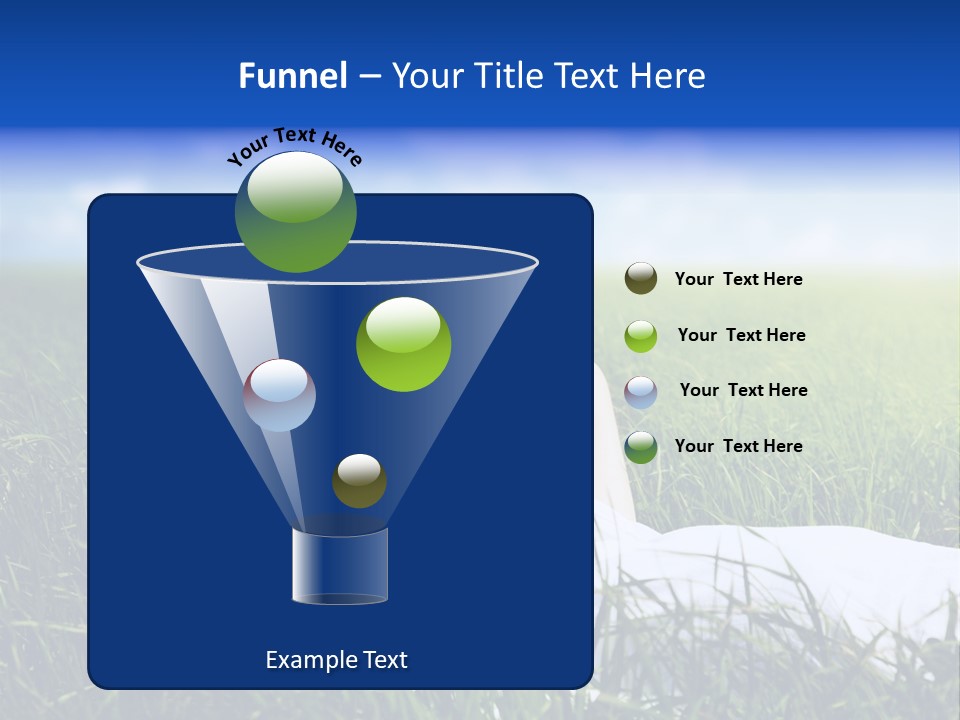 Funnel – Your Title Text Here

Your Text Here

Your Text Here

Your Text Here

Your Text Here

Your Text Here

Example Text